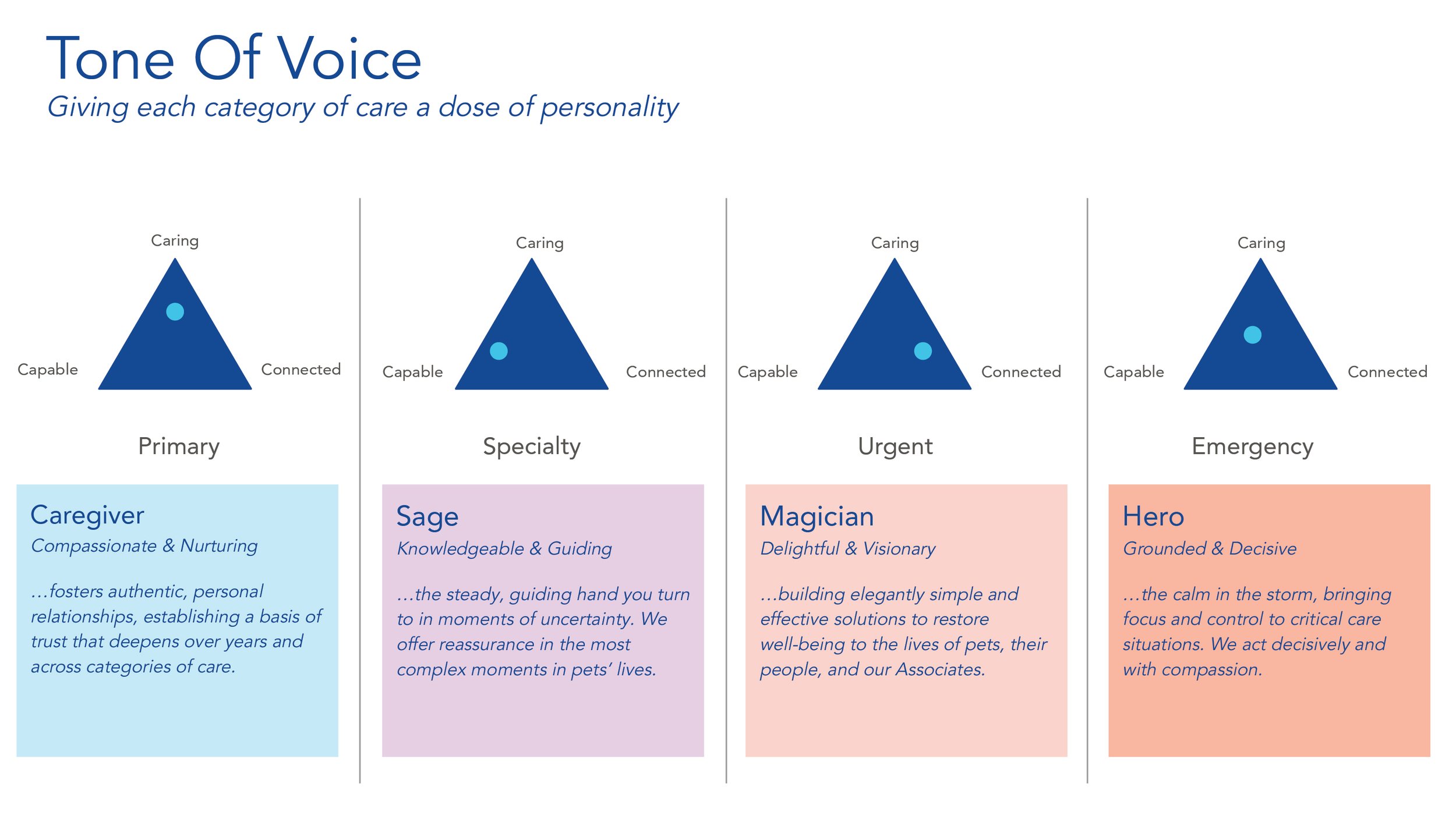 Tone Of Voice

Giving each category of care a dose of personality

Caring

Capable

Connected

Primary

Caregiver

Compassionate & Nurturing

…fosters authentic, personal relationships, establishing a basis of trust that deepens over years and across categories of care.

Caring

Capable

Connected

Specialty

Sage

Knowledgeable & Guiding

…the steady, guiding hand you turn to in moments of uncertainty. We offer reassurance in the most complex moments in pets' lives.

Caring

Capable

Connected

Urgent

Magician

Delightful & Visionary

…building elegantly simple and effective solutions to restore well-being to the lives of pets, their people, and our Associates.

Caring

Capable

Connected

Emergency

Hero

Grounded & Decisive

…the calm in the storm, bringing focus and control to critical care situations. We act decisively and with compassion.